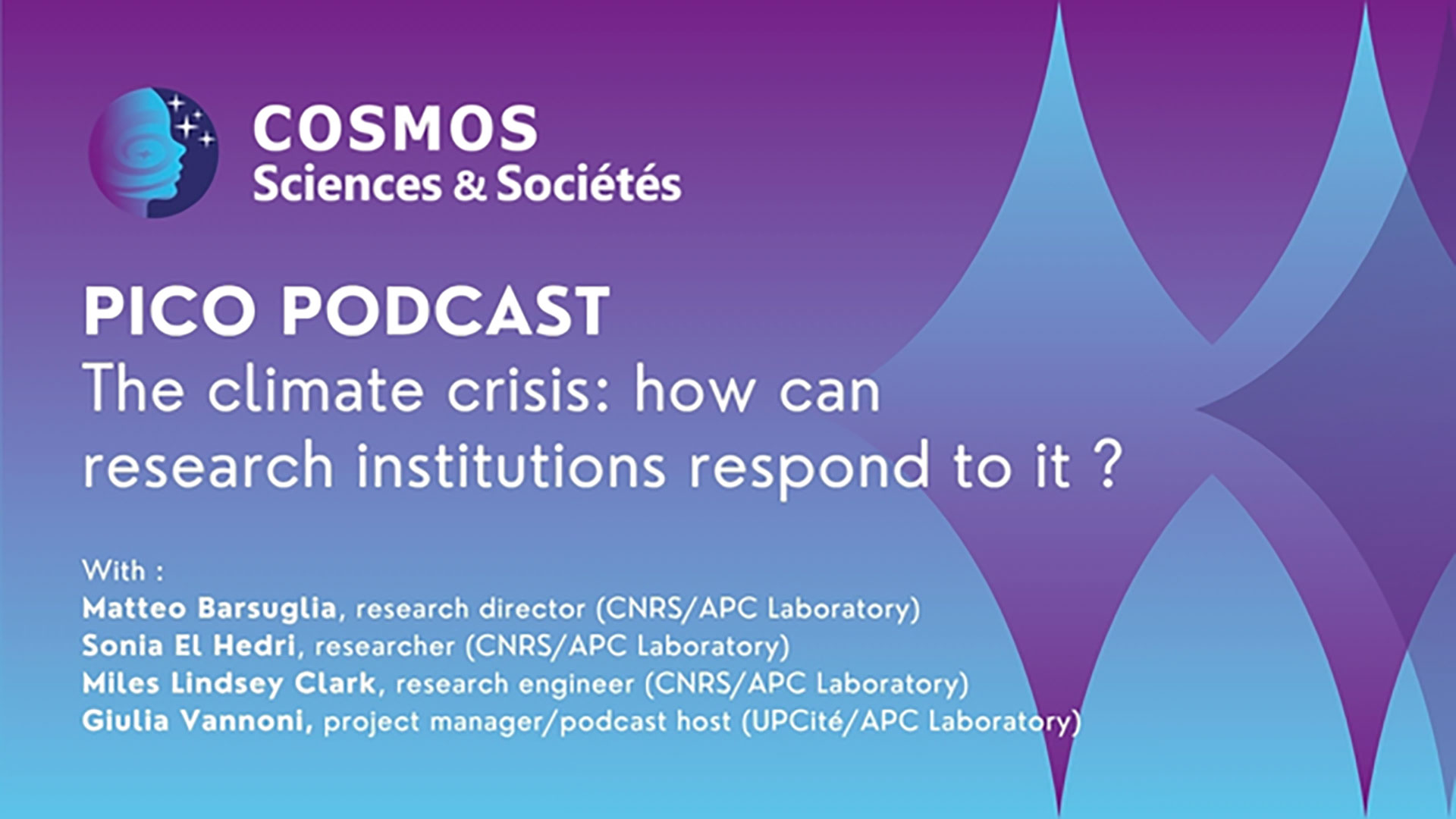 COSMOS
Sciences & Sociétés

PICO PODCAST
The climate crisis: how can research institutions respond to it ?

With :
Matteo Barsuglia, research director (CNRS/APC Laboratory)
Sonia El Hedri, researcher (CNRS/APC Laboratory)
Miles Lindsey Clark, research engineer (CNRS/APC Laboratory)
Giulia Vannoni, project manager/podcast host (UPCité/APC Laboratory)